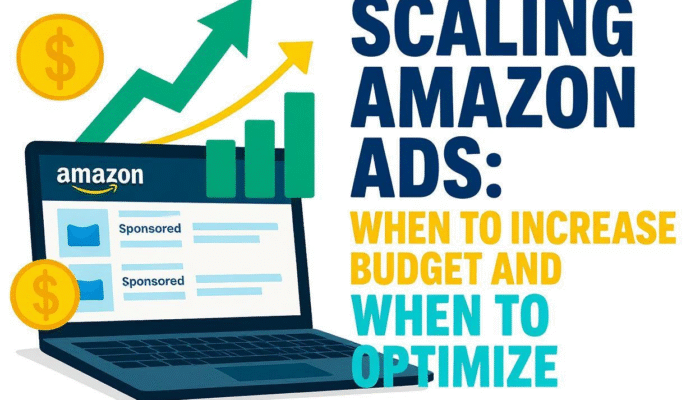 $

amazon

Sponsored

Sponsored

$

SCALING AMAZON ADS:

WHEN TO INCREASE BUDGET AND

WHEN TO OPTIMIZE